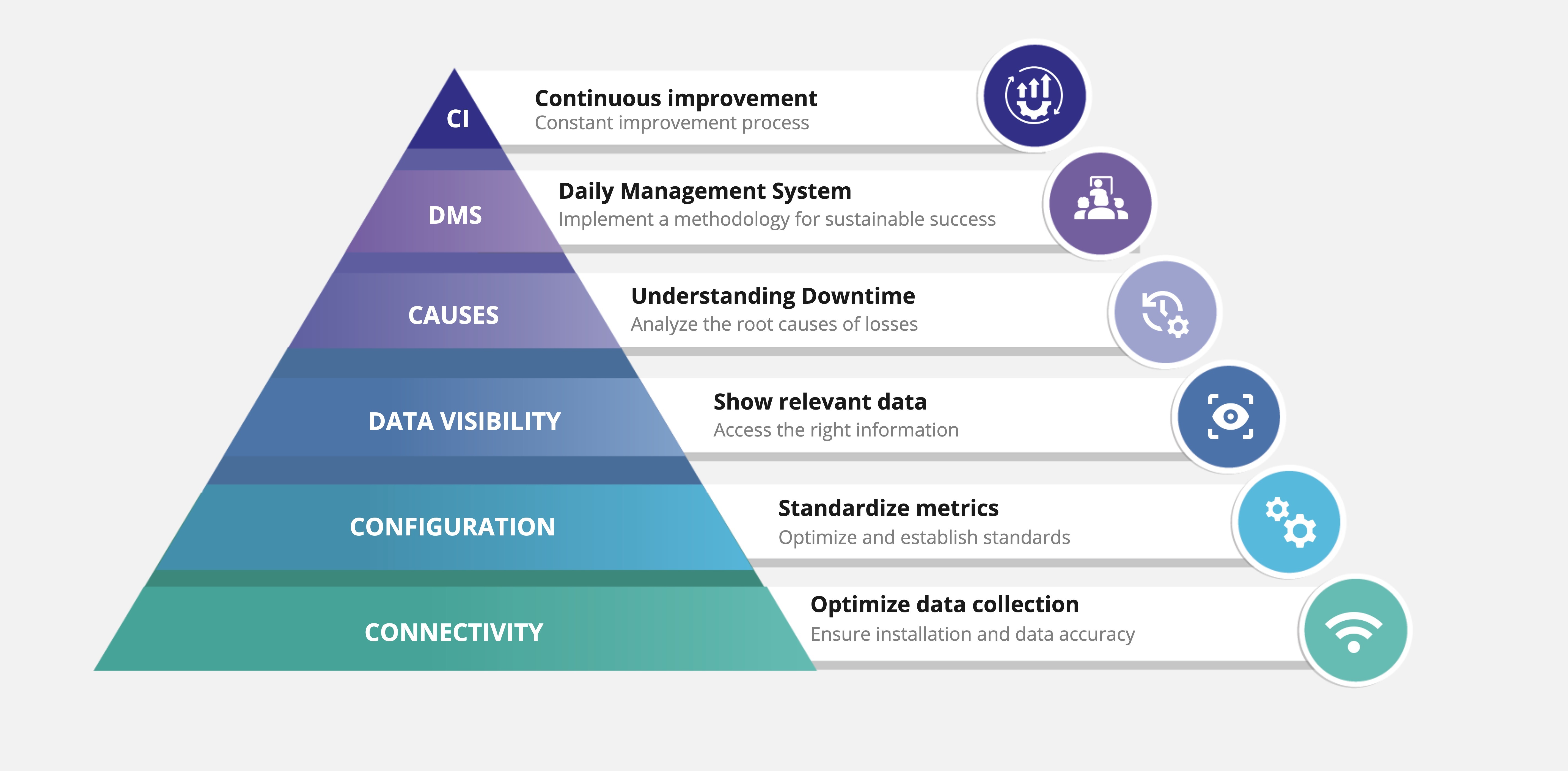 CI

Continuous improvement
Constant improvement process

DMS

Daily Management System
Implement a methodology for sustainable success

CAUSES

Understanding Downtime
Analyze the root causes of losses

DATA VISIBILITY

Show relevant data
Access the right information

CONFIGURATION

Standardize metrics
Optimize and establish standards

CONNECTIVITY

Optimize data collection
Ensure installation and data accuracy